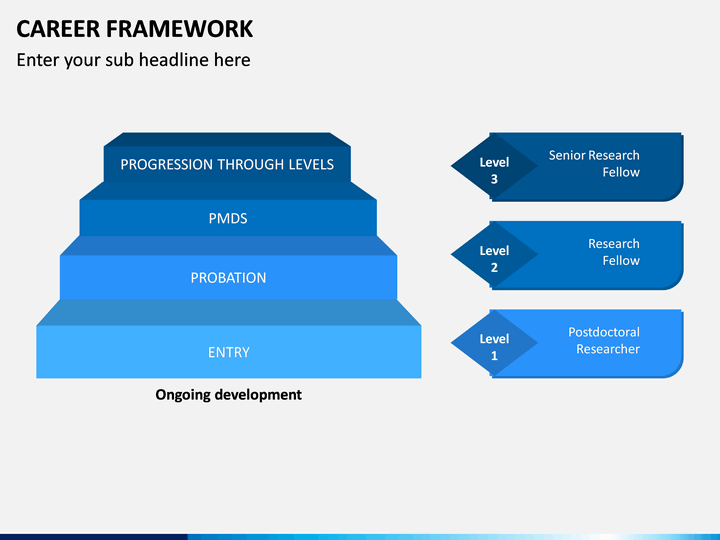 CAREER FRAMEWORK

Enter your sub headline here

PROGRESSION THROUGH LEVELS

PMDS

PROBATION

ENTRY

Ongoing development

Level 3

Senior Research Fellow

Level 2

Research Fellow

Level 1

Postdoctoral Researcher